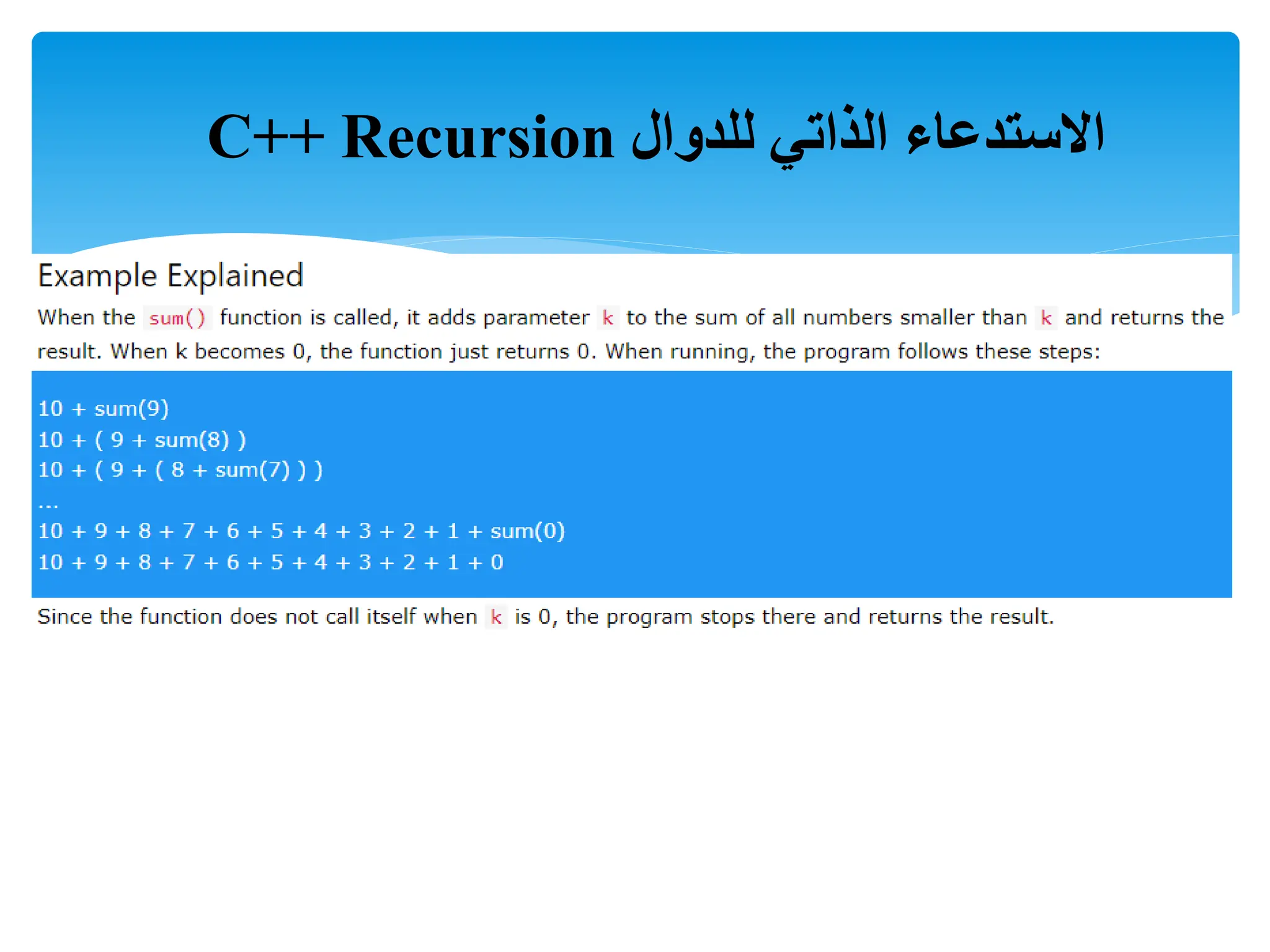 C++ Recursion الاستدعاء الذاتي للدوال

Example Explained

When the sum() function is called, it adds parameter k to the sum of all numbers smaller than k and returns the result. When k becomes 0, the function just returns 0. When running, the program follows these steps:

10 + sum(9)
10 + ( 9 + sum(8) )
10 + ( 9 + ( 8 + sum(7) ) )
...
10 + 9 + 8 + 7 + 6 + 5 + 4 + 3 + 2 + 1 + sum(0)
10 + 9 + 8 + 7 + 6 + 5 + 4 + 3 + 2 + 1 + 0

Since the function does not call itself when k is 0, the program stops there and returns the result.